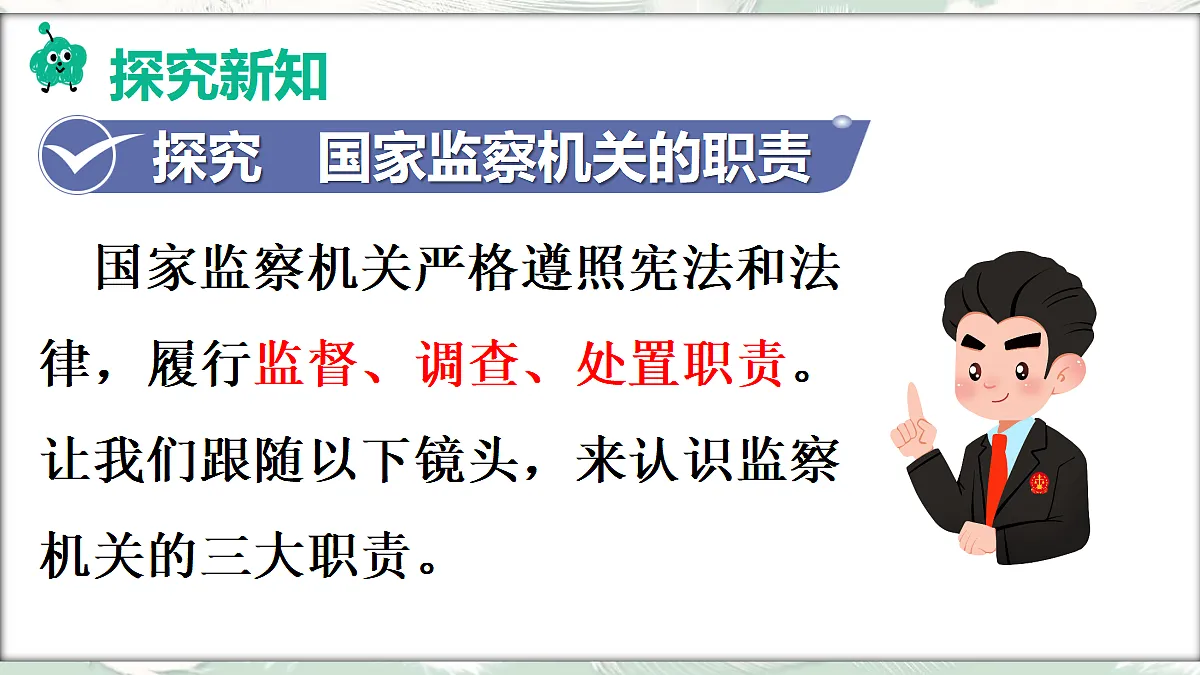 探究新知

探究　国家监察机关的职责

国家监察机关严格遵照宪法和法律，履行监督、调查、处置职责。让我们跟随以下镜头，来认识监察机关的三大职责。